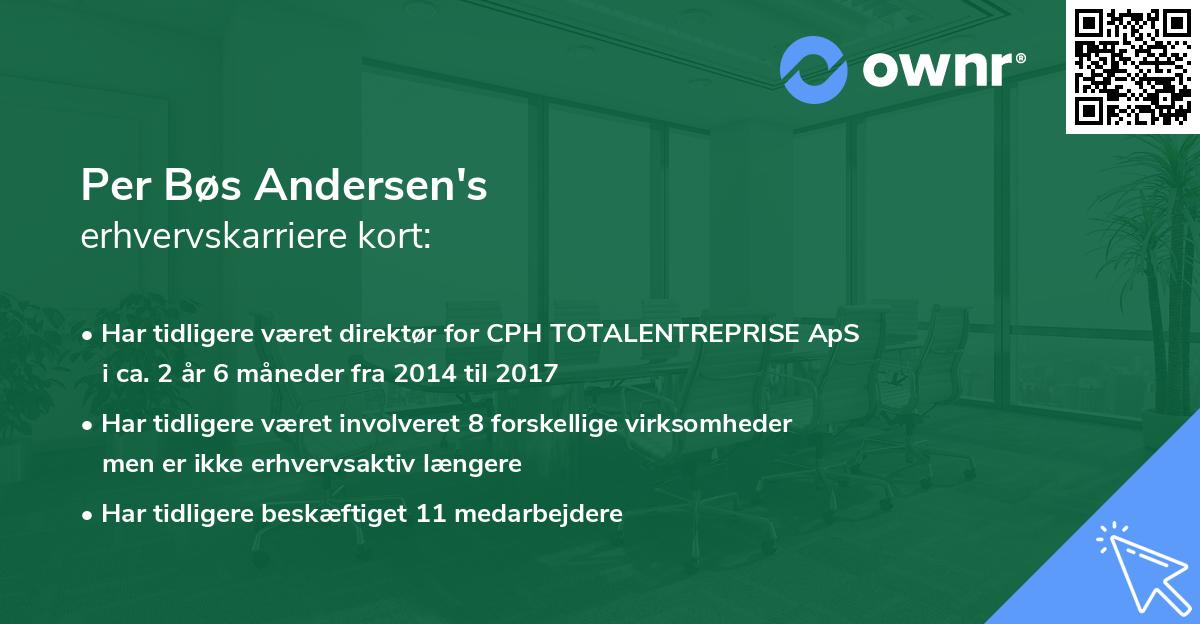 ownr®

Per Bøs Andersen's
erhvervskarriere kort:

• Har tidligere været direktør for CPH TOTALENTREPRISE ApS i ca. 2 år 6 måneder fra 2014 til 2017

• Har tidligere været involveret 8 forskellige virksomheder men er ikke erhvervsaktiv længere

• Har tidligere beskæftiget 11 medarbejdere